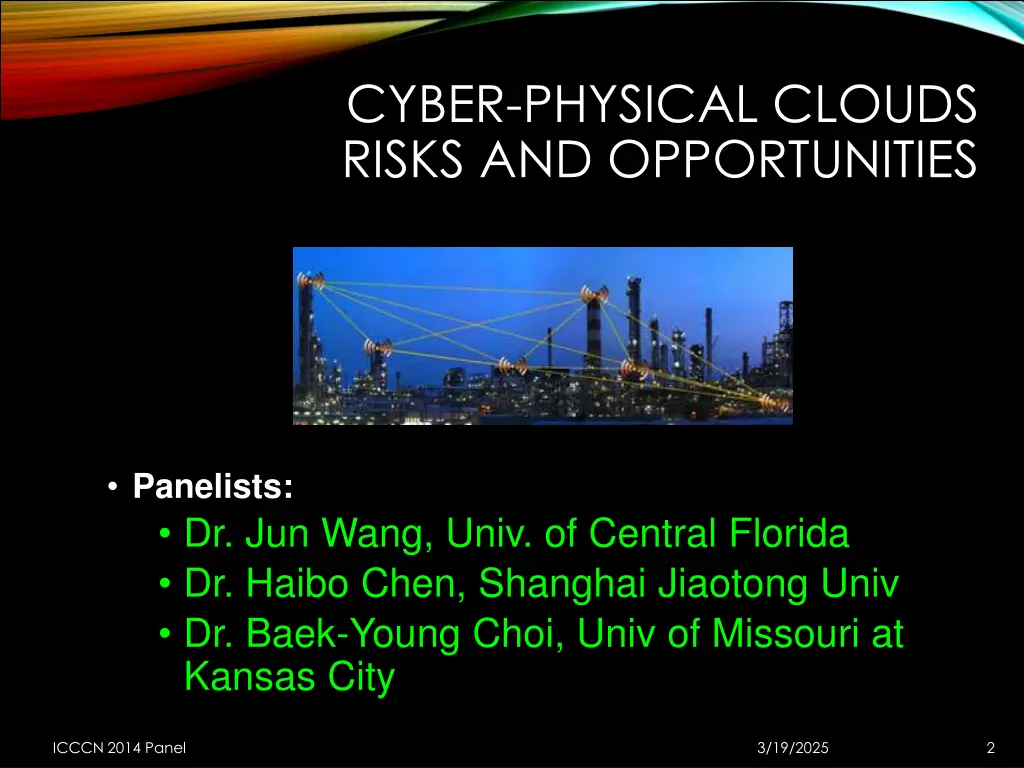 CYBER-PHYSICAL CLOUDS
RISKS AND OPPORTUNITIES

• Panelists:
• Dr. Jun Wang, Univ. of Central Florida
• Dr. Haibo Chen, Shanghai Jiaotong Univ
• Dr. Baek-Young Choi, Univ of Missouri at Kansas City

ICCCN 2014 Panel
3/19/2025
2